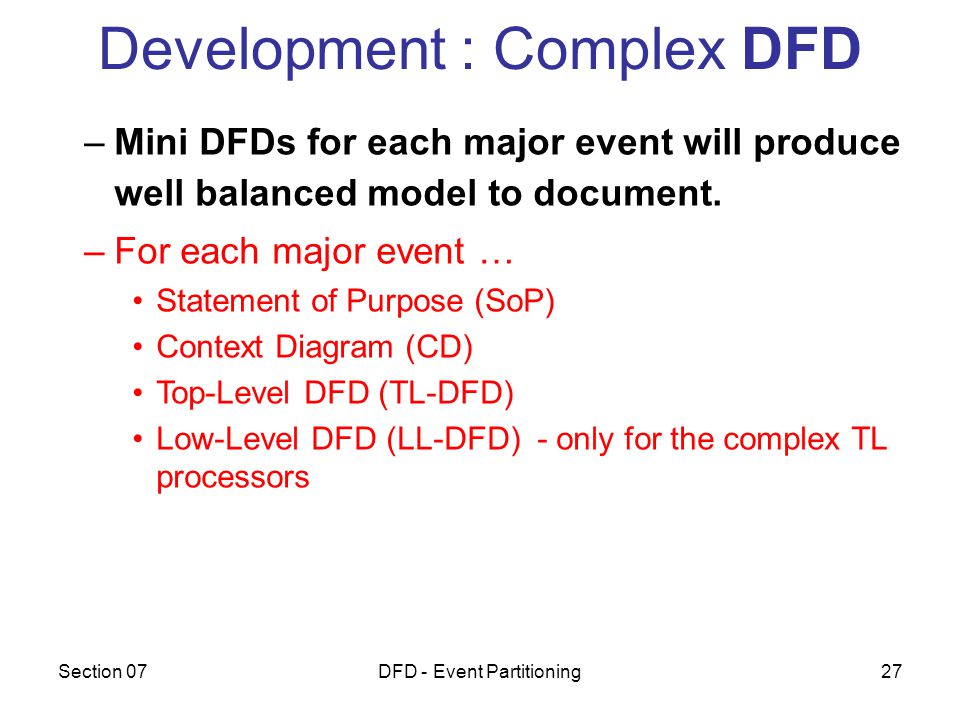 Development : Complex DFD

– Mini DFDs for each major event will produce well balanced model to document.

– For each major event …

• Statement of Purpose (SoP)
• Context Diagram (CD)
• Top-Level DFD (TL-DFD)
• Low-Level DFD (LL-DFD) - only for the complex TL processors

Section 07

DFD - Event Partitioning

27